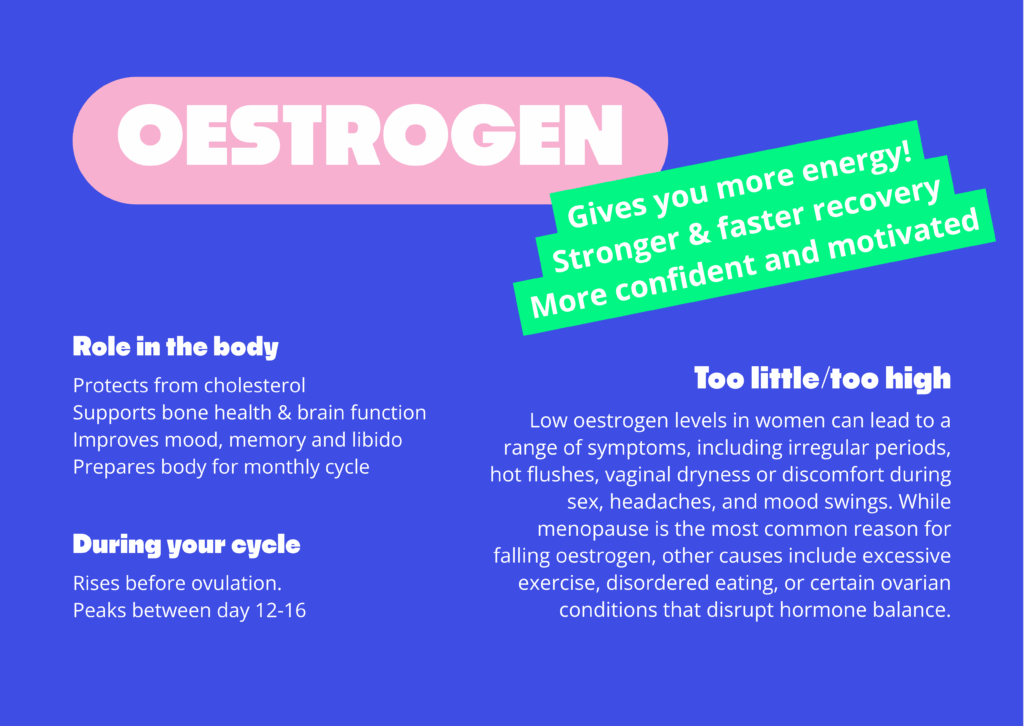 OESTROGEN

Gives you more energy!
Stronger & faster recovery
More confident and motivated

Role in the body

Protects from cholesterol
Supports bone health & brain function
Improves mood, memory and libido
Prepares body for monthly cycle

During your cycle

Rises before ovulation.
Peaks between day 12-16

Too little/too high

Low oestrogen levels in women can lead to a range of symptoms, including irregular periods, hot flushes, vaginal dryness or discomfort during sex, headaches, and mood swings. While menopause is the most common reason for falling oestrogen, other causes include excessive exercise, disordered eating, or certain ovarian conditions that disrupt hormone balance.